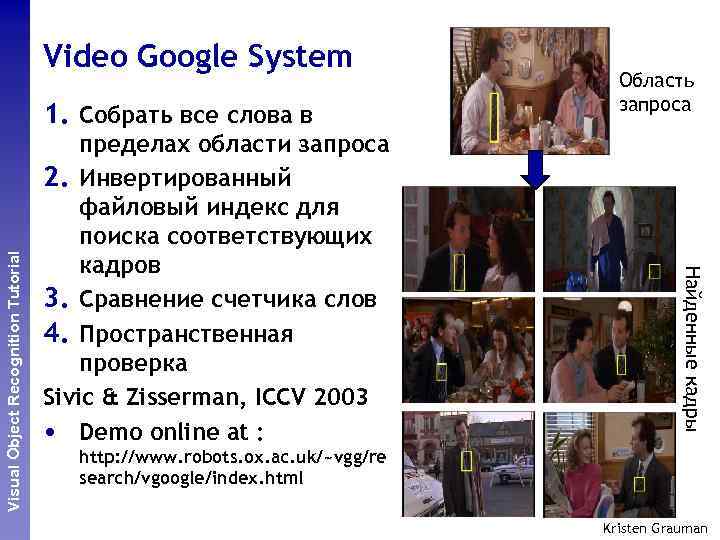 Visual Object Recognition Tutorial

Video Google System

1. Собрать все слова в пределах области запроса
2. Инвертированный файловый индекс для поиска соответствующих кадров
3. Сравнение счетчика слов
4. Пространственная проверка

Sivic & Zisserman, ICCV 2003

• Demo online at : http://www.robots.ox.ac.uk/~vgg/research/vgoogle/index.html

Область запроса

Найденные кадры

Kristen Grauman